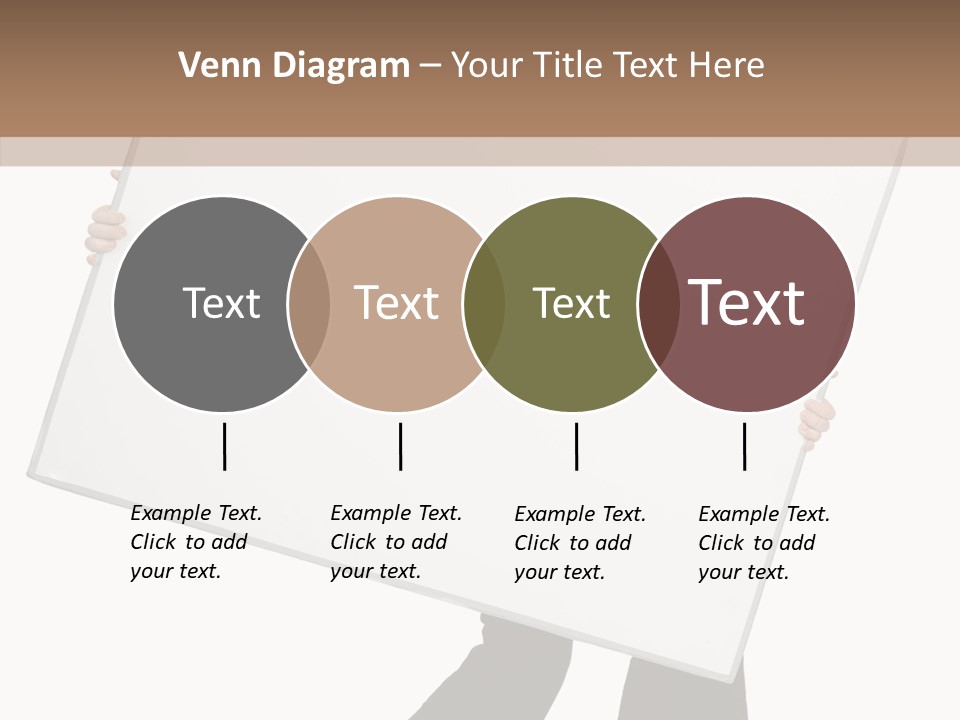 Venn Diagram – Your Title Text Here

Text

Text

Text

Text

Example Text. Click to add your text.

Example Text. Click to add your text.

Example Text. Click to add your text.

Example Text. Click to add your text.